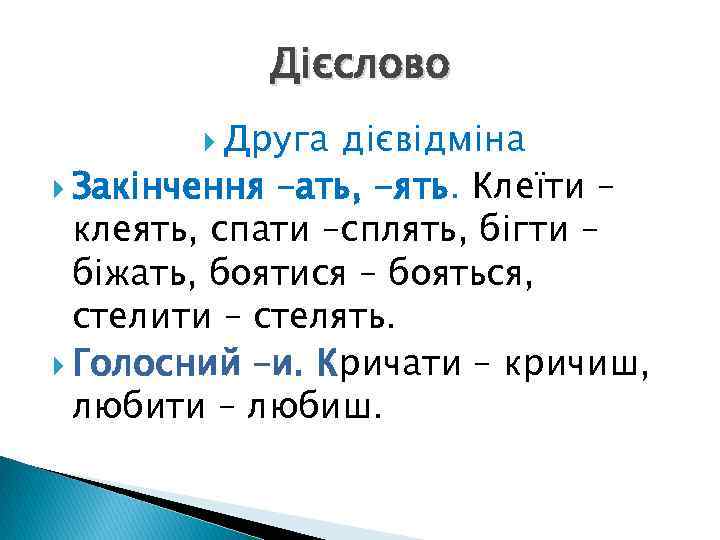 Дієслово

Друга дієвідміна

Закінчення –ать, –ять. Клеїти – клеять, спати –сплять, бігти – біжать, боятися – бояться, стелити – стелять.

Голосний –и. Кричати – кричиш, любити – любиш.